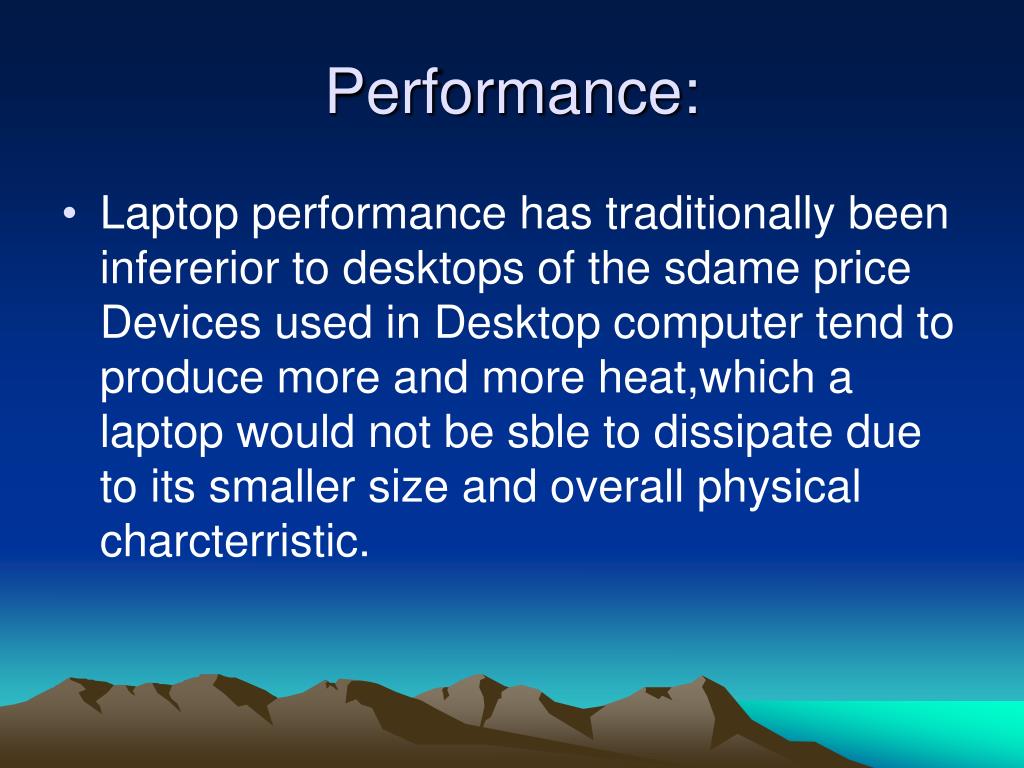 Performance:

• Laptop performance has traditionally been infererior to desktops of the sdame price Devices used in Desktop computer tend to produce more and more heat,which a laptop would not be sble to dissipate due to its smaller size and overall physical charcterristic.